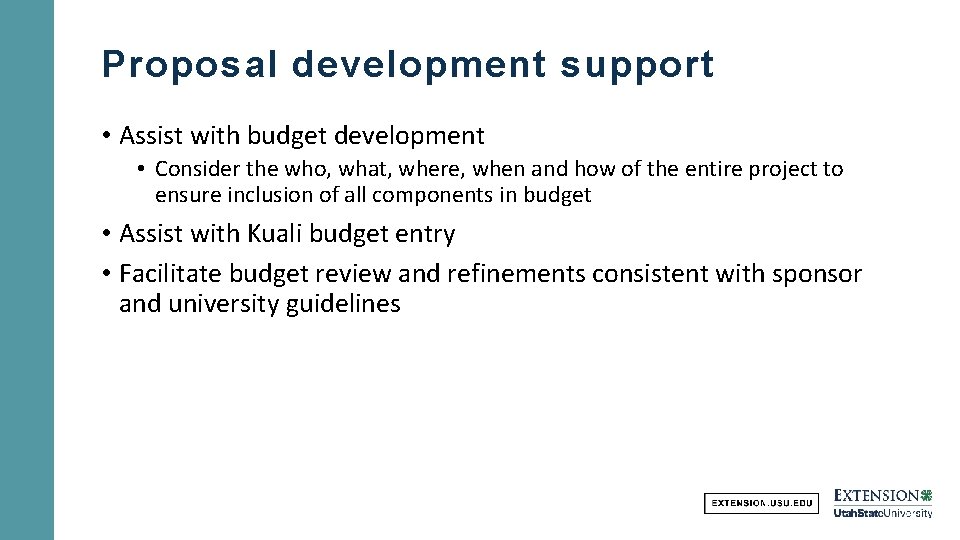 Proposal development support

• Assist with budget development
  • Consider the who, what, where, when and how of the entire project to ensure inclusion of all components in budget
• Assist with Kuali budget entry
• Facilitate budget review and refinements consistent with sponsor and university guidelines

EXTENSION.USU.EDU

EXTENSION
UtahStateUniversity